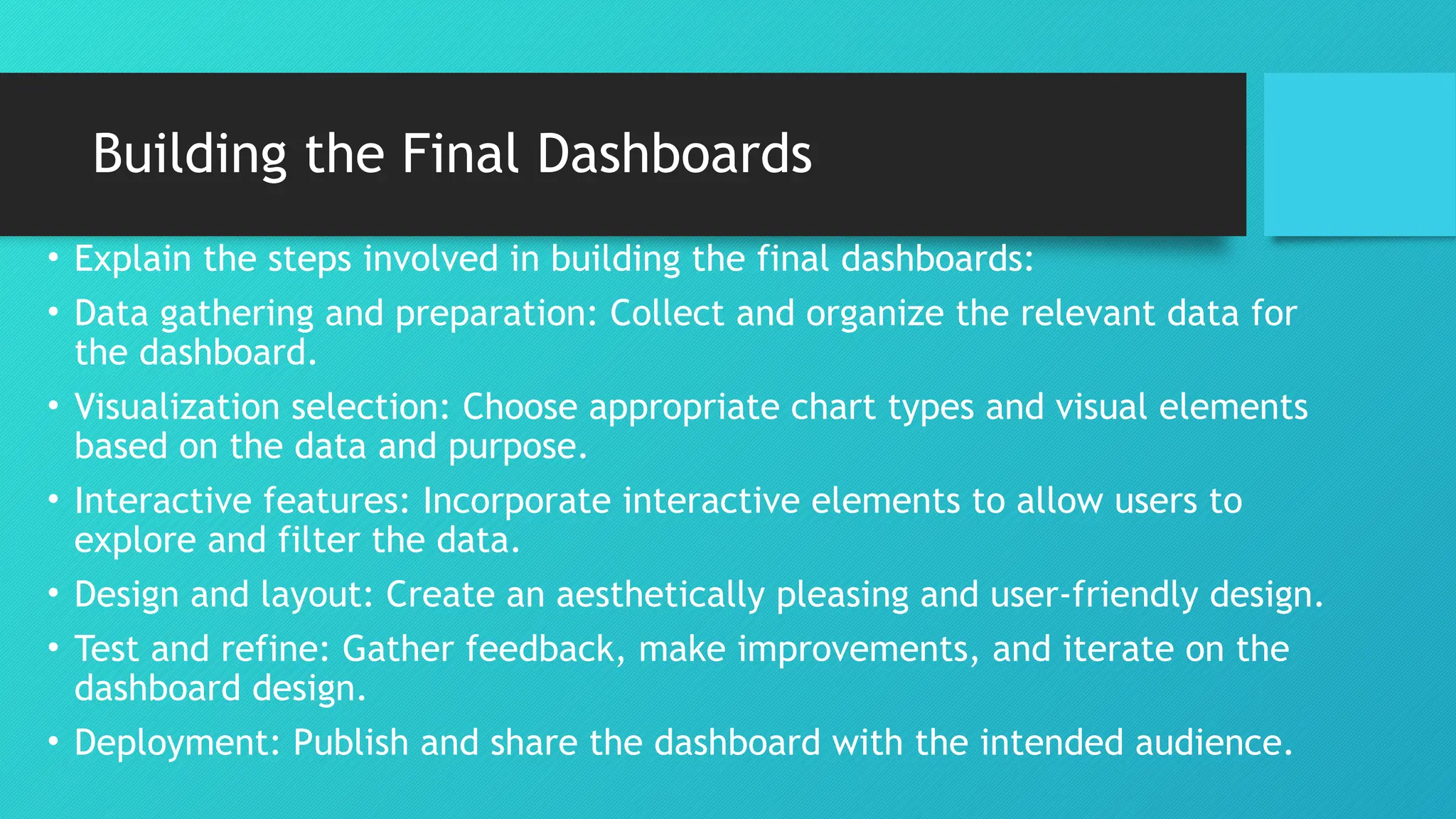 Building the Final Dashboards

• Explain the steps involved in building the final dashboards:
• Data gathering and preparation: Collect and organize the relevant data for the dashboard.
• Visualization selection: Choose appropriate chart types and visual elements based on the data and purpose.
• Interactive features: Incorporate interactive elements to allow users to explore and filter the data.
• Design and layout: Create an aesthetically pleasing and user-friendly design.
• Test and refine: Gather feedback, make improvements, and iterate on the dashboard design.
• Deployment: Publish and share the dashboard with the intended audience.